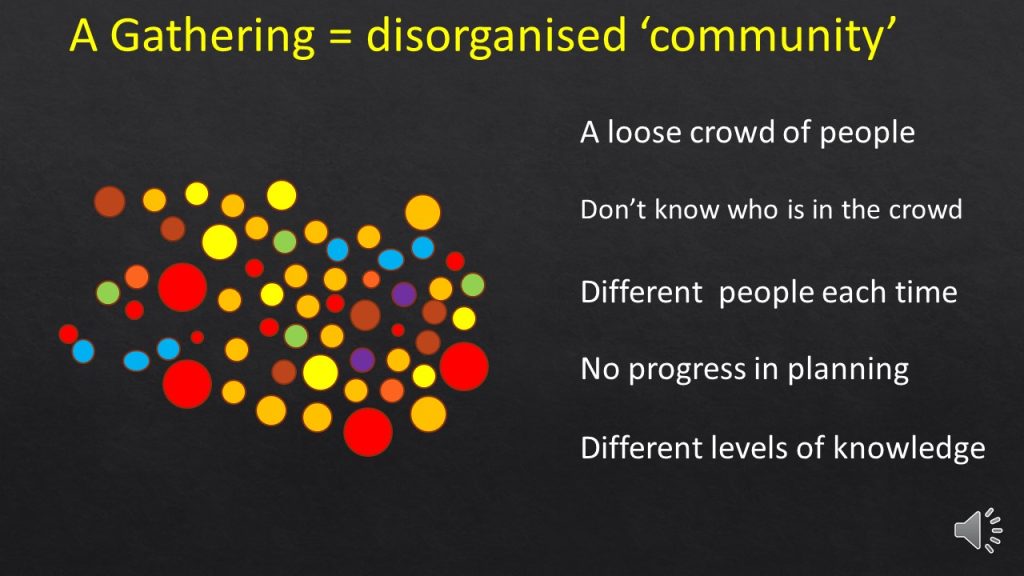 A Gathering = disorganised ‘community’

A loose crowd of people

Don’t know who is in the crowd

Different  people each time

No progress in planning

Different levels of knowledge